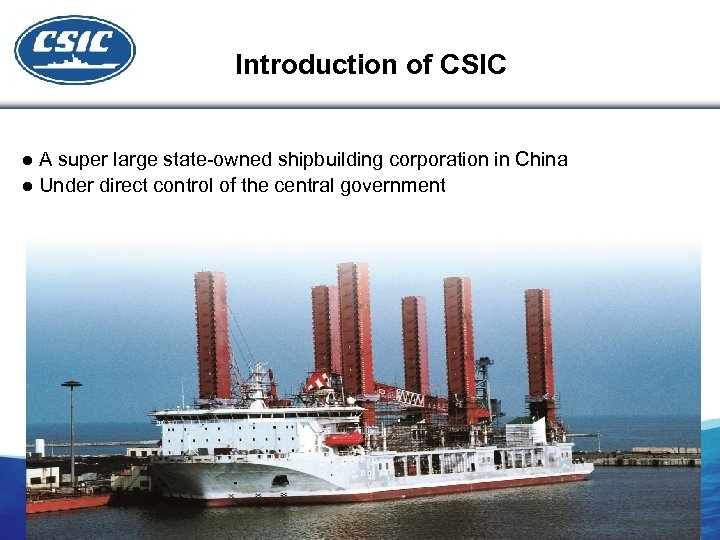 CSIC

Introduction of CSIC

● A super large state-owned shipbuilding corporation in China
● Under direct control of the central government